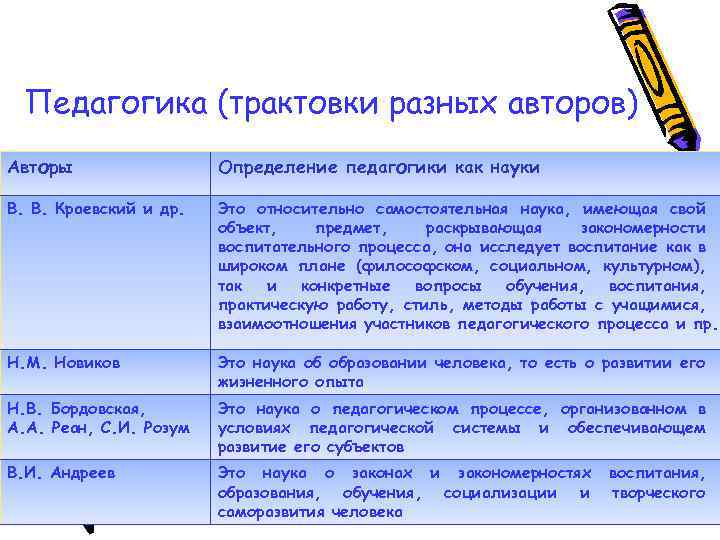 Педагогика (трактовки разных авторов)

| Авторы | Определение педагогики как науки |
|---|---|
| В. В. Краевский и др. | Это относительно самостоятельная наука, имеющая свой объект, предмет, раскрывающая закономерности воспитательного процесса, она исследует воспитание как в широком плане (философском, социальном, культурном), так и конкретные вопросы обучения, воспитания, практическую работу, стиль, методы работы с учащимися, взаимоотношения участников педагогического процесса и пр. |
| Н.М. Новиков | Это наука об образовании человека, то есть о развитии его жизненного опыта |
| Н.В. Бордовская, А.А. Реан, С.И. Розум | Это наука о педагогическом процессе, организованном в условиях педагогической системы и обеспечивающем развитие его субъектов |
| В.И. Андреев | Это наука о законах и закономерностях воспитания, образования, обучения, социализации и творческого саморазвития человека |